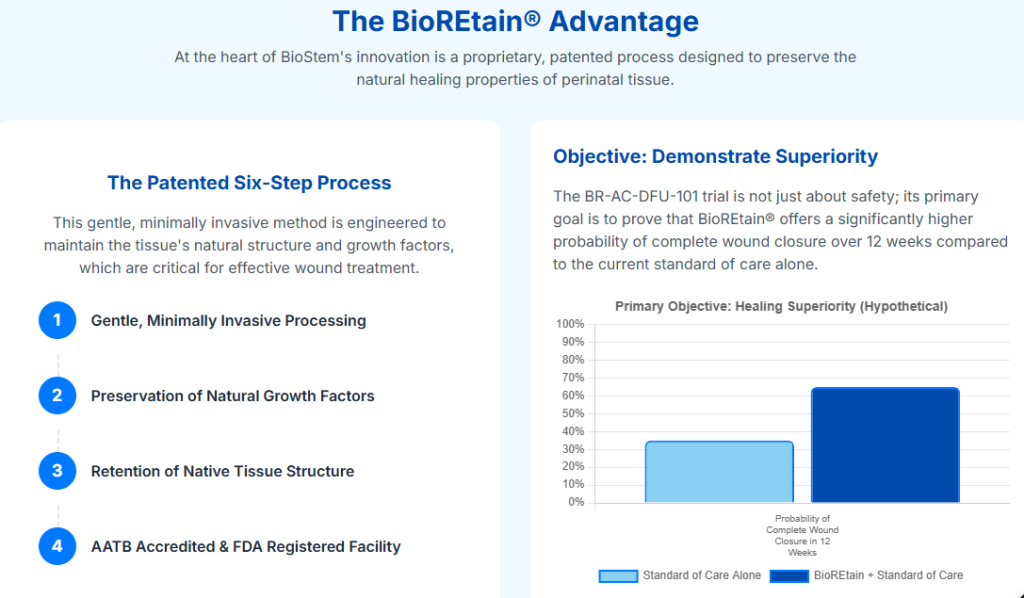 The BioREtain® Advantage

At the heart of BioStem's innovation is a proprietary, patented process designed to preserve the natural healing properties of perinatal tissue.

The Patented Six-Step Process

This gentle, minimally invasive method is engineered to maintain the tissue's natural structure and growth factors, which are critical for effective wound treatment.

1 Gentle, Minimally Invasive Processing

2 Preservation of Natural Growth Factors

3 Retention of Native Tissue Structure

4 AATB Accredited & FDA Registered Facility

Objective: Demonstrate Superiority

The BR-AC-DFU-101 trial is not just about safety; its primary goal is to prove that BioREtain® offers a significantly higher probability of complete wound closure over 12 weeks compared to the current standard of care alone.

Primary Objective: Healing Superiority (Hypothetical)

100%
90%
80%
70%
60%
50%
40%
30%
20%
10%
0%

Probability of Complete Wound Closure in 12 Weeks

Standard of Care Alone
BioREtain + Standard of Care